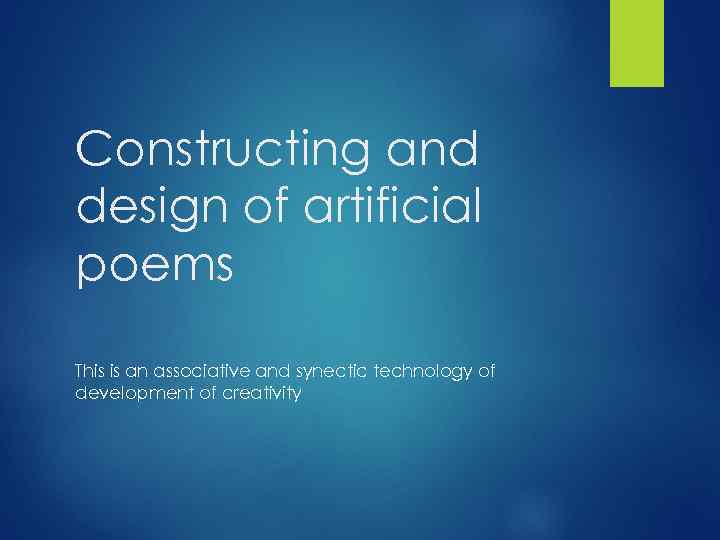 Constructing and design of artificial poems

This is an associative and synectic technology of development of creativity